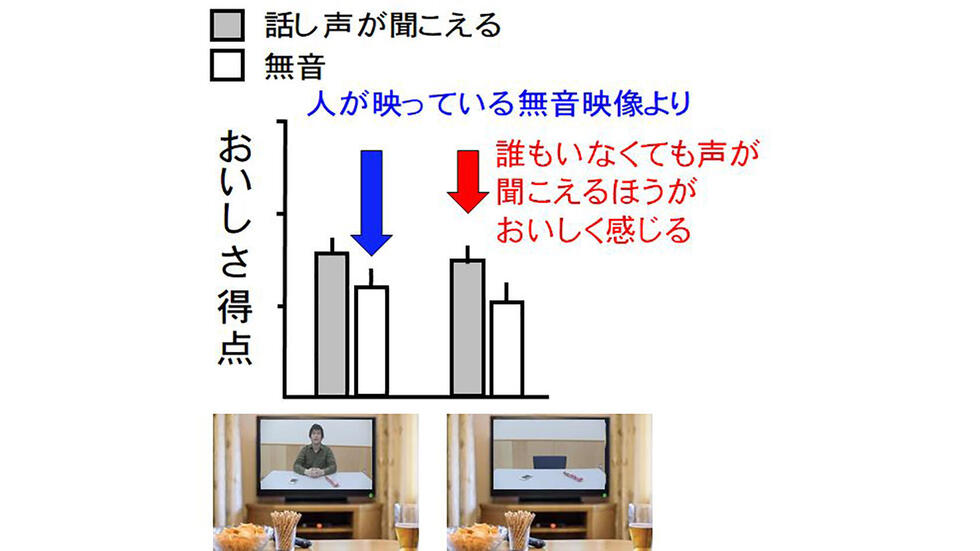 話し声が聞こえる
無音

人が映っている無音映像より

誰もいなくても声が聞こえるほうがおいしく感じる

おいしさ得点